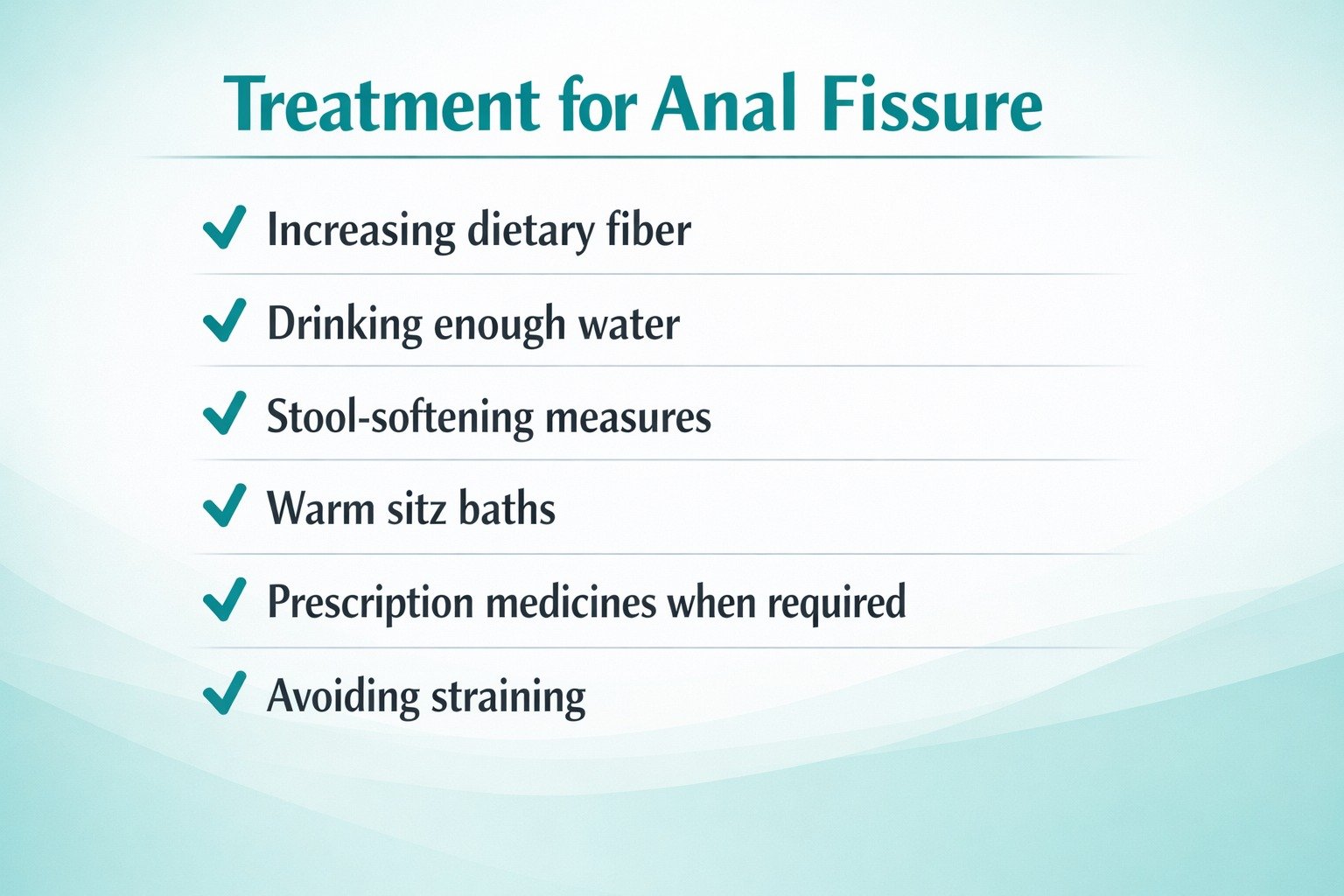 Treatment for Anal Fissure

✓ Increasing dietary fiber

✓ Drinking enough water

✓ Stool-softening measures

✓ Warm sitz baths

✓ Prescription medicines when required

✓ Avoiding straining